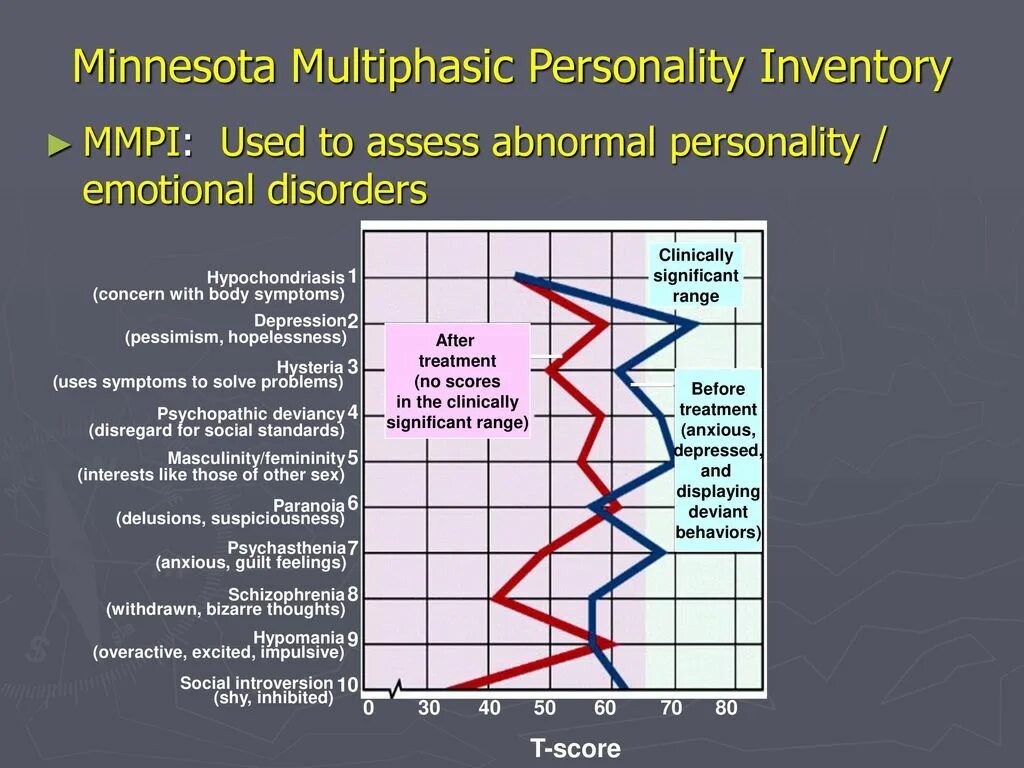 Minnesota Multiphasic Personality Inventory

► MMPI: Used to assess abnormal personality / emotional disorders

Hypochondriasis 1
(concern with body symptoms)
Depression 2
(pessimism, hopelessness)
Hysteria 3
(uses symptoms to solve problems)
Psychopathic deviancy 4
(disregard for social standards)
Masculinity/femininity 5
(interests like those of other sex)
Paranoia 6
(delusions, suspiciousness)
Psychasthenia 7
(anxious, guilt feelings)
Schizophrenia 8
(withdrawn, bizarre thoughts)
Hypomania 9
(overactive, excited, impulsive)
Social introversion 10
(shy, inhibited)

After treatment (no scores in the clinically significant range)

Clinically significant range

Before treatment (anxious, depressed, and displaying deviant behaviors)

0 30 40 50 60 70 80

T-score